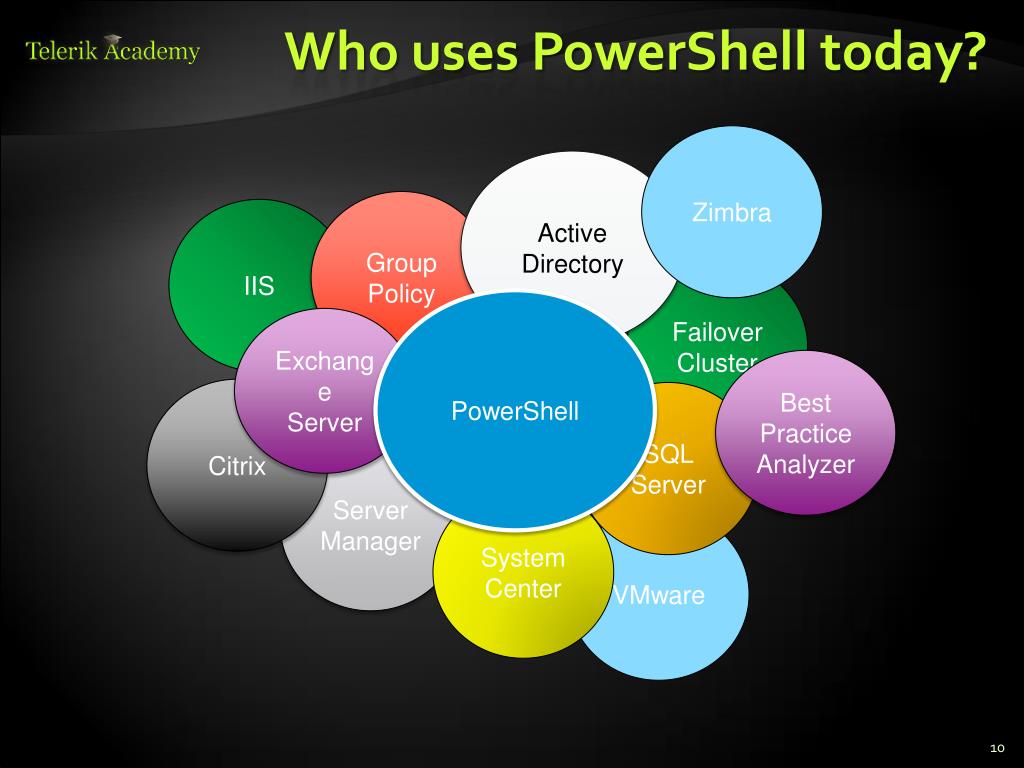 Telerik Academy

Who uses PowerShell today?

IIS

Group Policy

Active Directory

Zimbra

Failover Cluster

Exchange Server

PowerShell

Best Practice Analyzer

Citrix

SQL Server

Server Manager

System Center

VMware

10